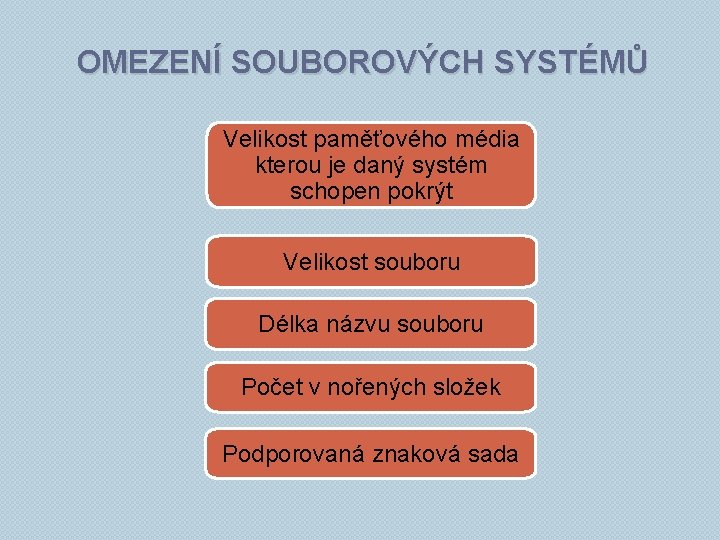 OMEZENÍ SOUBOROVÝCH SYSTÉMŮ

Velikost paměťového média kterou je daný systém schopen pokrýt

Velikost souboru

Délka názvu souboru

Počet v nořených složek

Podporovaná znaková sada